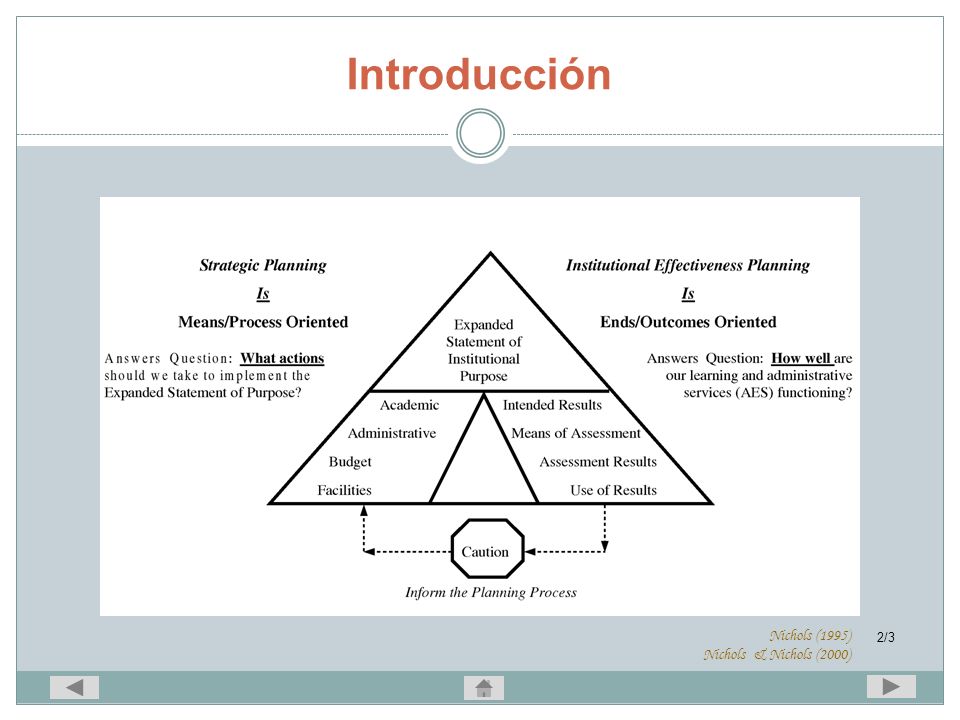 Introducción

Strategic Planning
Is
Means/Process Oriented

Answers Question: What actions should we take to implement the Expanded Statement of Purpose?

Institutional Effectiveness Planning
Is
Ends/Outcomes Oriented

Answers Question: How well are our learning and administrative services (AES) functioning?

Expanded Statement of Institutional Purpose

Academic
Administrative
Budget
Facilities

Intended Results
Means of Assessment
Assessment Results
Use of Results

Caution

Inform the Planning Process

Nichols (1995)
Nichols & Nichols (2000)

2/3